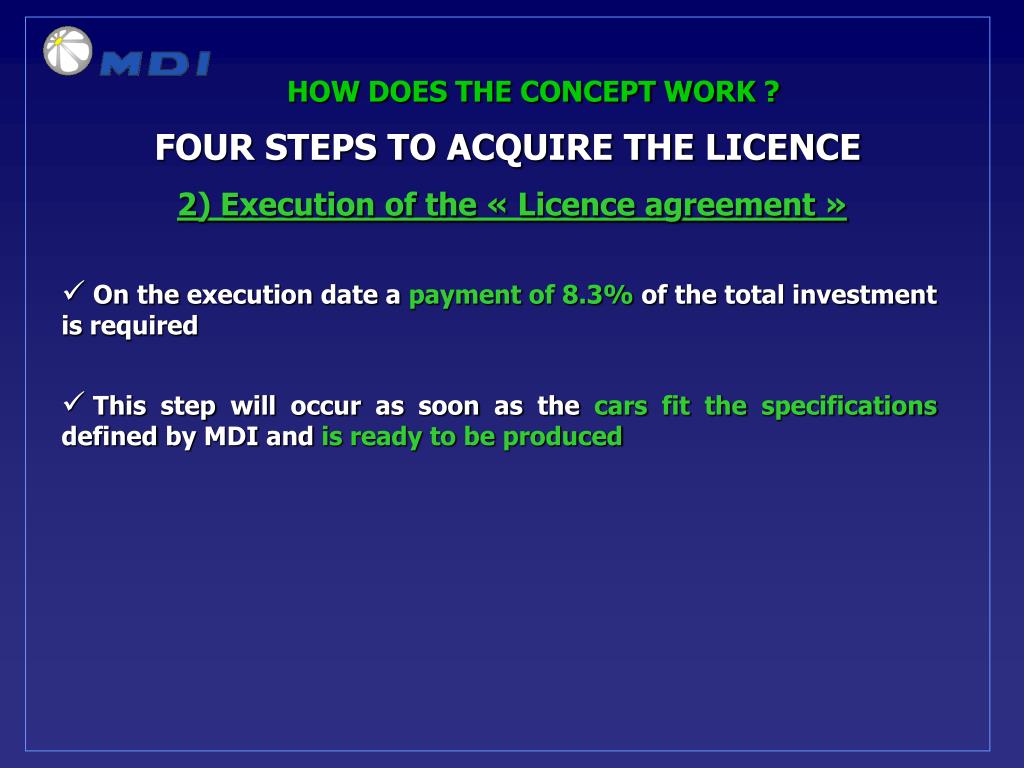 MDI

HOW DOES THE CONCEPT WORK ?

FOUR STEPS TO ACQUIRE THE LICENCE

2) Execution of the « Licence agreement »

✓ On the execution date a payment of 8.3% of the total investment is required

✓ This step will occur as soon as the cars fit the specifications defined by MDI and is ready to be produced